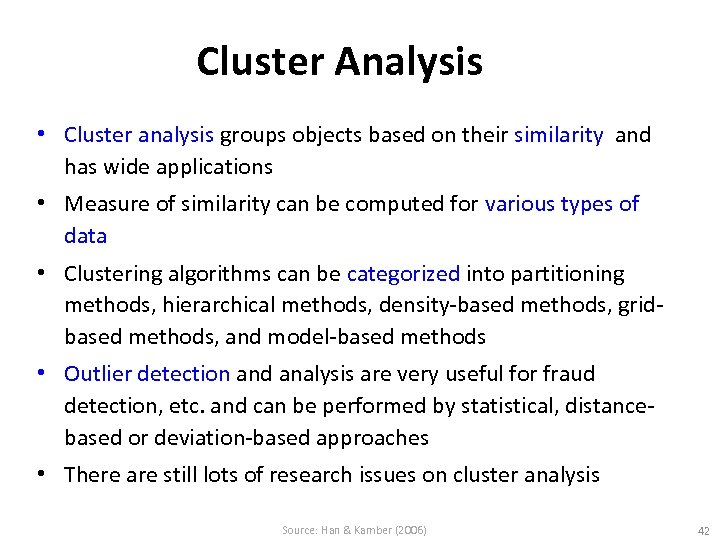 Cluster Analysis

• Cluster analysis groups objects based on their similarity and has wide applications

• Measure of similarity can be computed for various types of data

• Clustering algorithms can be categorized into partitioning methods, hierarchical methods, density-based methods, grid-based methods, and model-based methods

• Outlier detection and analysis are very useful for fraud detection, etc. and can be performed by statistical, distance-based or deviation-based approaches

• There are still lots of research issues on cluster analysis

Source: Han & Kamber (2006)

42